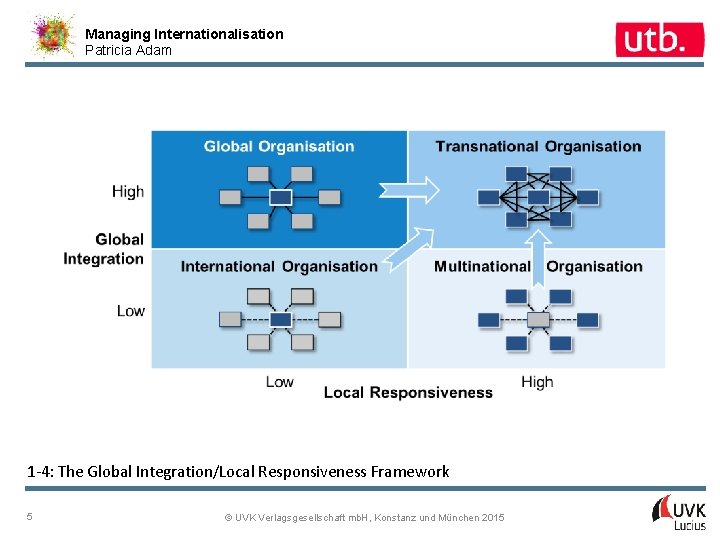 Managing Internationalisation
Patricia Adam

utb.

Global Organisation

Transnational Organisation

High

Global Integration

International Organisation

Multinational Organisation

Low

Low

Local Responsiveness

High

1-4: The Global Integration/Local Responsiveness Framework

5

© UVK Verlagsgesellschaft mbH, Konstanz und München 2015

UVK Lucius